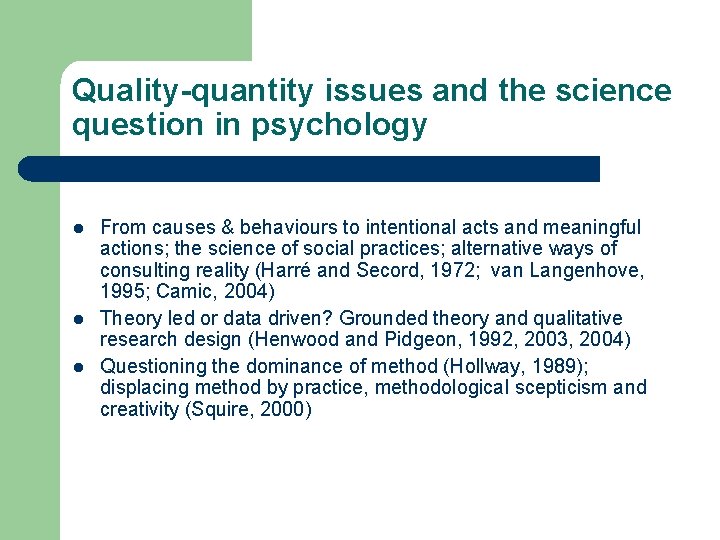 Quality-quantity issues and the science question in psychology

- From causes & behaviours to intentional acts and meaningful actions; the science of social practices; alternative ways of consulting reality (Harré and Secord, 1972; van Langenhove, 1995; Camic, 2004)
- Theory led or data driven? Grounded theory and qualitative research design (Henwood and Pidgeon, 1992, 2003, 2004)
- Questioning the dominance of method (Hollway, 1989); displacing method by practice, methodological scepticism and creativity (Squire, 2000)